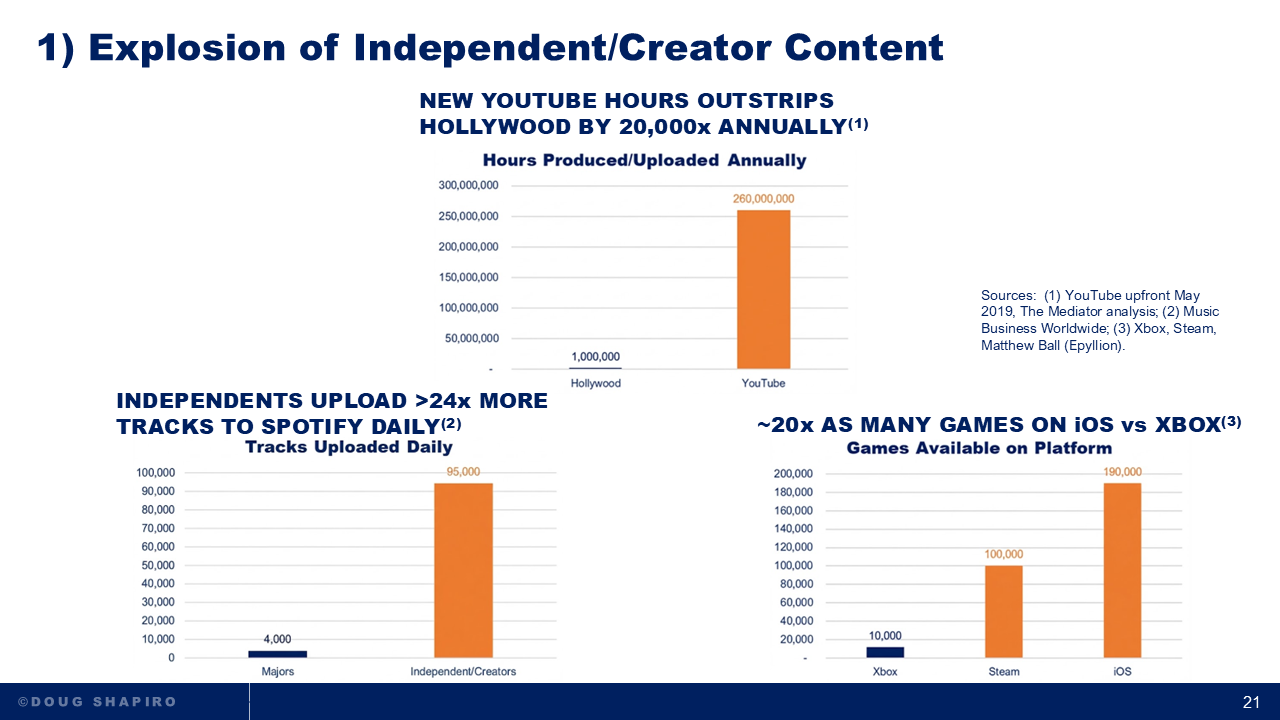 1) Explosion of Independent/Creator Content

NEW YOUTUBE HOURS OUTSTRIPS HOLLYWOOD BY 20,000x ANNUALLY$^{(1)}$

Hours Produced/Uploaded Annually

300,000,000
250,000,000
200,000,000
150,000,000
100,000,000
50,000,000
-

1,000,000
260,000,000

Hollywood
YouTube

Sources: (1) YouTube upfront May 2019, The Mediator analysis; (2) Music Business Worldwide; (3) Xbox, Steam, Matthew Ball (Epyllion).

INDEPENDENTS UPLOAD >24x MORE TRACKS TO SPOTIFY DAILY$^{(2)}$

Tracks Uploaded Daily

100,000
90,000
80,000
70,000
60,000
50,000
40,000
30,000
20,000
10,000
0

4,000
95,000

Majors
Independent/Creators

~20x AS MANY GAMES ON iOS vs XBOX$^{(3)}$

Games Available on Platform

200,000
180,000
160,000
140,000
120,000
100,000
80,000
60,000
40,000
20,000
-

10,000
100,000
190,000

Xbox
Steam
iOS

©DOUG SHAPIRO

21